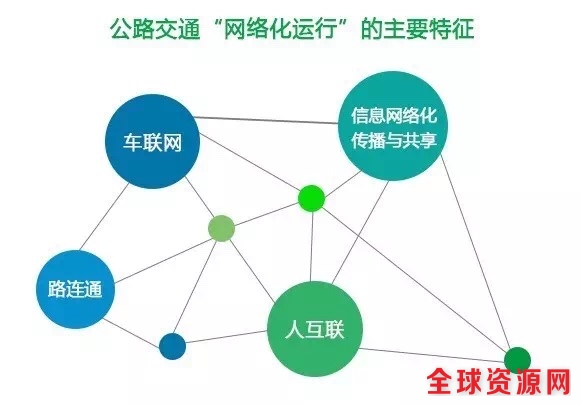 公路交通“网络化运行”的主要特征

车联网

信息网络化传播与共享

路连通

人互联

全球资源网